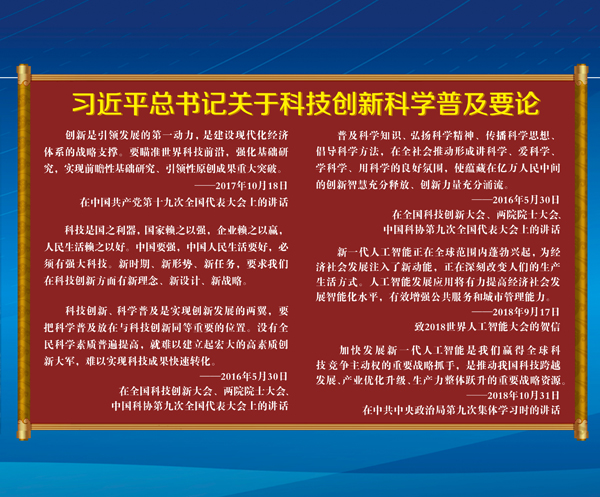 习近平总书记关于科技创新科学普及要论

创新是引领发展的第一动力，是建设现代化经济体系的战略支撑。要瞄准世界科技前沿，强化基础研究，实现前瞻性基础研究、引领性原创成果重大突破。

——2017年10月18日
在中国共产党第十九次全国代表大会上的讲话

科技是国之利器，国家赖之以强，企业赖之以赢，人民生活赖之以好。中国要强，中国人民生活要好，必须有强大科技。新时期、新形势、新任务，要求我们在科技创新方面有新理念、新设计、新战略。

科技创新、科学普及是实现创新发展的两翼，要把科学普及放在与科技创新同等重要的位置。没有全民科学素质普遍提高，就难以建立起宏大的高素质创新大军，难以实现科技成果快速转化。

——2016年5月30日
在全国科技创新大会、两院院士大会、中国科协第九次全国代表大会上的讲话

普及科学知识、弘扬科学精神、传播科学思想、倡导科学方法，在全社会推动形成讲科学、爱科学、学科学、用科学的良好氛围，使蕴藏在亿万人民中间的创新智慧充分释放、创新力量充分涌流。

——2016年5月30日
在全国科技创新大会、两院院士大会、中国科协第九次全国代表大会上的讲话

新一代人工智能正在全球范围内蓬勃兴起，为经济社会发展注入了新动能，正在深刻改变人们的生产生活方式。人工智能发展应用将有力提高经济社会发展智能化水平，有效增强公共服务和城市管理能力。

——2018年9月17日
致2018世界人工智能大会的贺信

加快发展新一代人工智能是我们赢得全球科技竞争主动权的重要战略抓手，是推动我国科技跨越发展、产业优化升级、生产力整体跃升的重要战略资源。

——2018年10月31日
在中共中央政治局第九次集体学习时的讲话